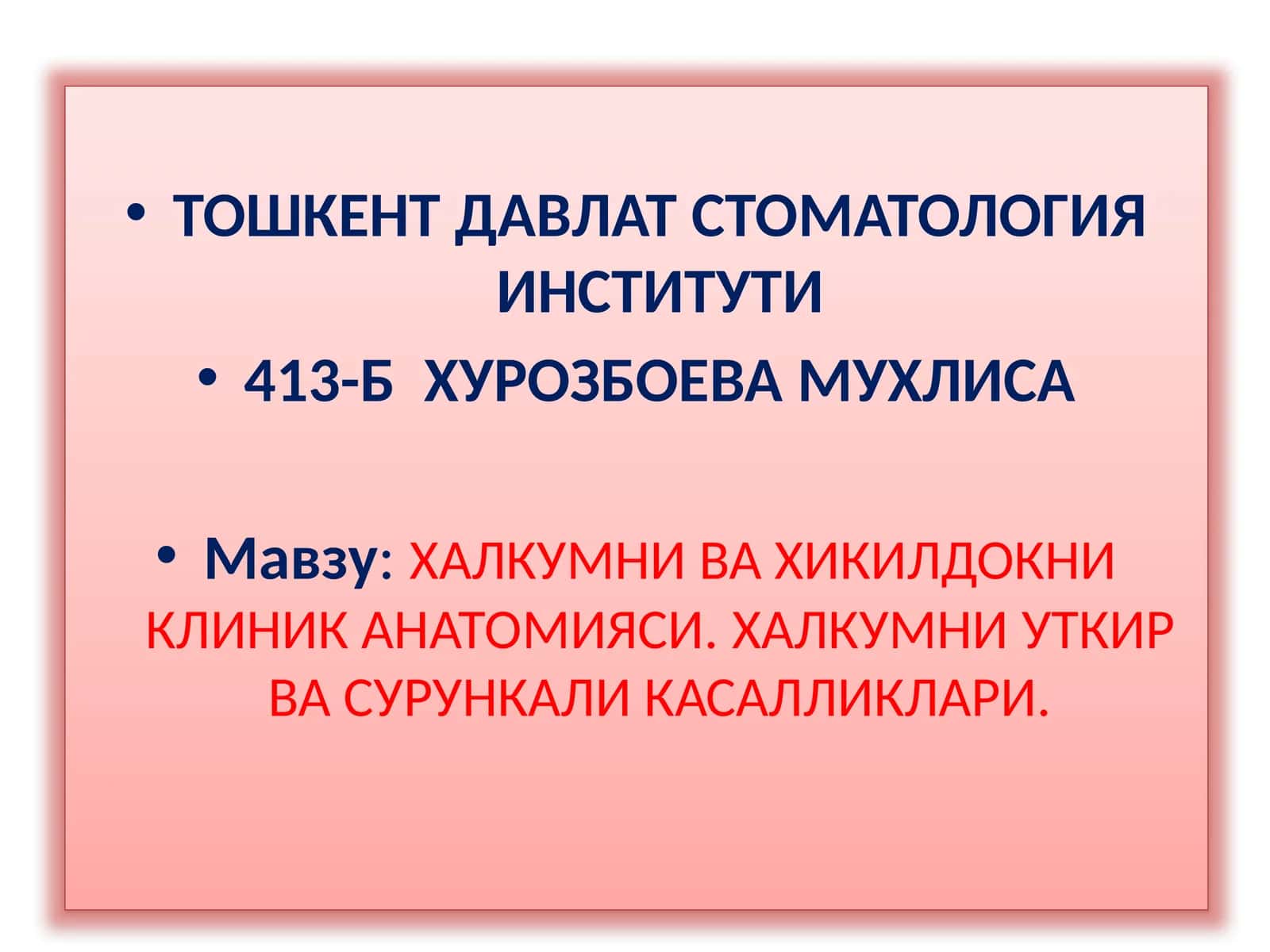 • ТОШКЕНТ ДАВЛАТ СТОМАТОЛОГИЯ ИНСТИТУТИ

• 413-Б ХУРОЗБОЕВА МУХЛИСА

• Мавзу: ХАЛКУМНИ ВА ХИКИЛДОКНИ КЛИНИК АНАТОМИЯСИ. ХАЛКУМНИ УТКИР ВА СУРУНКАЛИ КАСАЛЛИКЛАРИ.